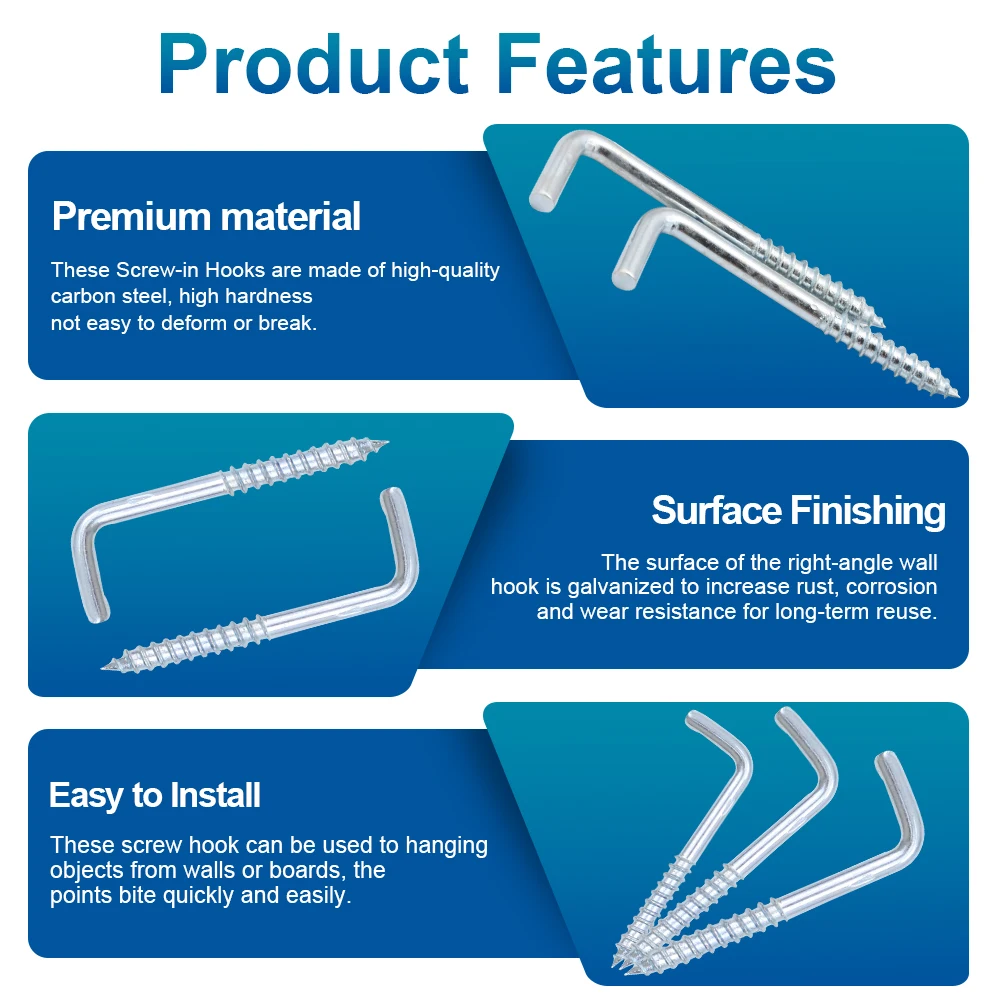 Product Features

Premium material

These Screw-in Hooks are made of high-quality carbon steel, high hardness not easy to deform or break.

Surface Finishing

The surface of the right-angle wall hook is galvanized to increase rust, corrosion and wear resistance for long-term reuse.

Easy to Install

These screw hook can be used to hanging objects from walls or boards, the points bite quickly and easily.